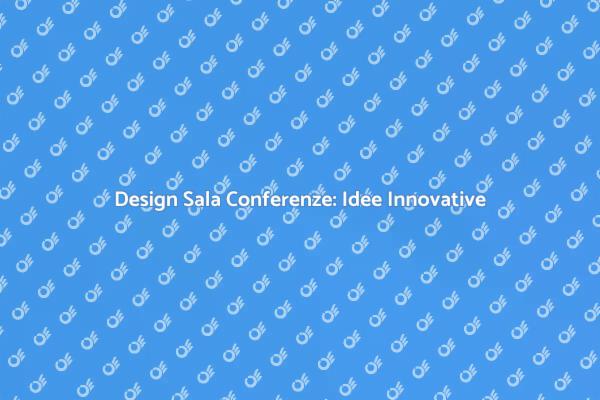 Design Sala Conferenze: Idee Innovative